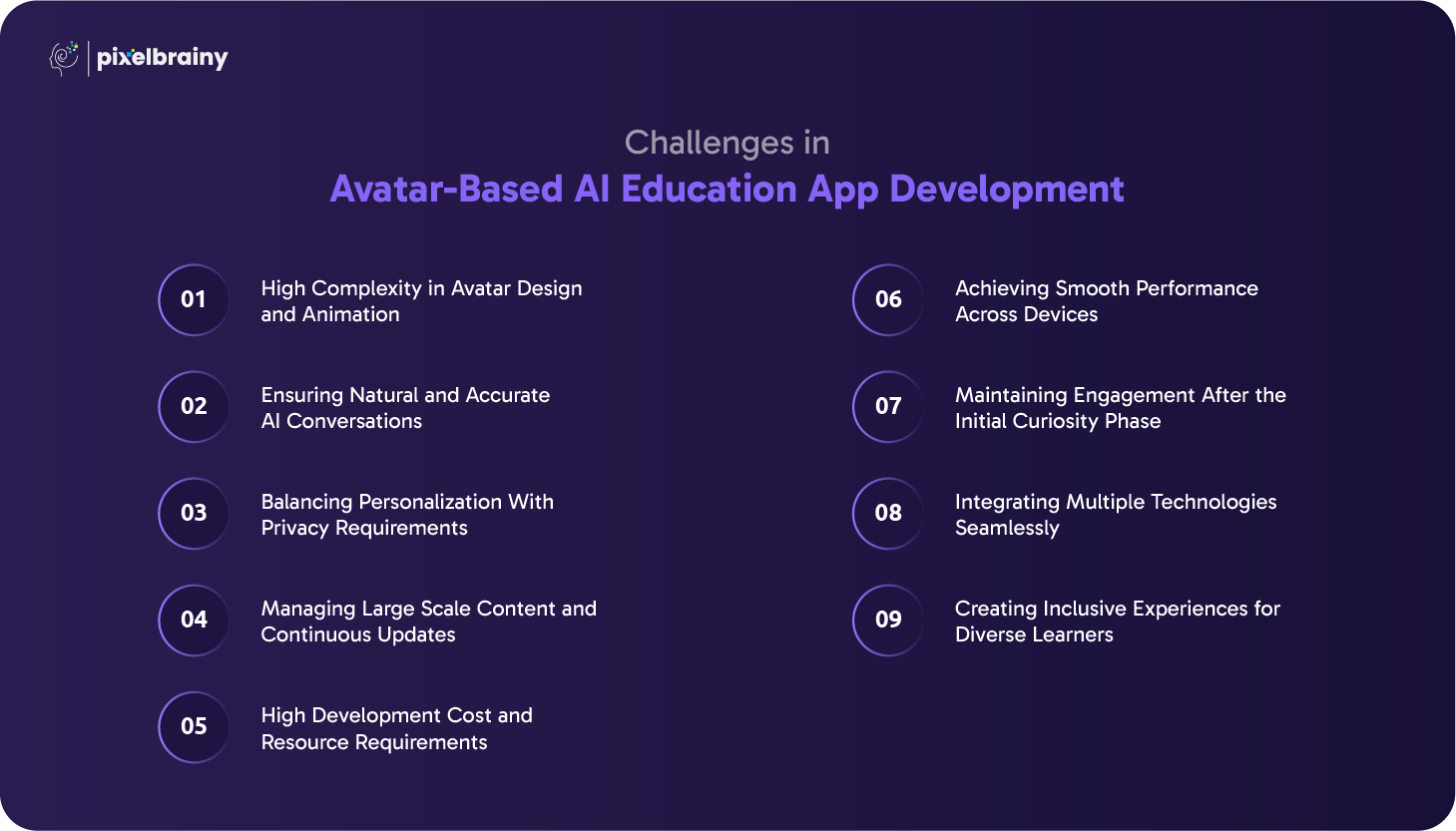 pixelbrainy

Challenges in
Avatar-Based AI Education App Development

01 High Complexity in Avatar Design and Animation

02 Ensuring Natural and Accurate AI Conversations

03 Balancing Personalization With Privacy Requirements

04 Managing Large Scale Content and Continuous Updates

05 High Development Cost and Resource Requirements

06 Achieving Smooth Performance Across Devices

07 Maintaining Engagement After the Initial Curiosity Phase

08 Integrating Multiple Technologies Seamlessly

09 Creating Inclusive Experiences for Diverse Learners